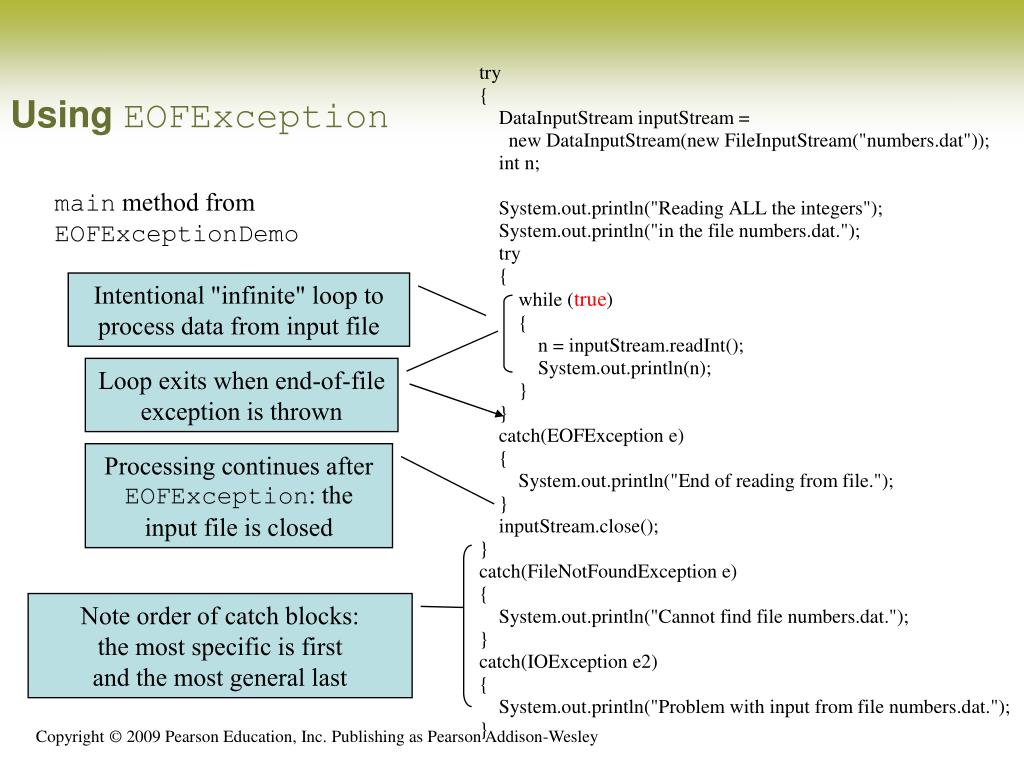 Using EOFException

main method from EOFExceptionDemo

Intentional "infinite" loop to process data from input file

Loop exits when end-of-file exception is thrown

Processing continues after EOFException: the input file is closed

Note order of catch blocks: the most specific is first and the most general last

try
{
DataInputStream inputStream =
new DataInputStream(new FileInputStream("numbers.dat"));
int n;

System.out.println("Reading ALL the integers");
System.out.println("in the file numbers.dat.");
try
{
while (true)
{
n = inputStream.readInt();
System.out.println(n);
}
}
catch(EOFException e)
{
System.out.println("End of reading from file.");
}
inputStream.close();
}
catch(FileNotFoundException e)
{
System.out.println("Cannot find file numbers.dat.");
}
catch(IOException e2)
{
System.out.println("Problem with input from file numbers.dat.");
}

Copyright © 2009 Pearson Education, Inc. Publishing as Pearson Addison-Wesley